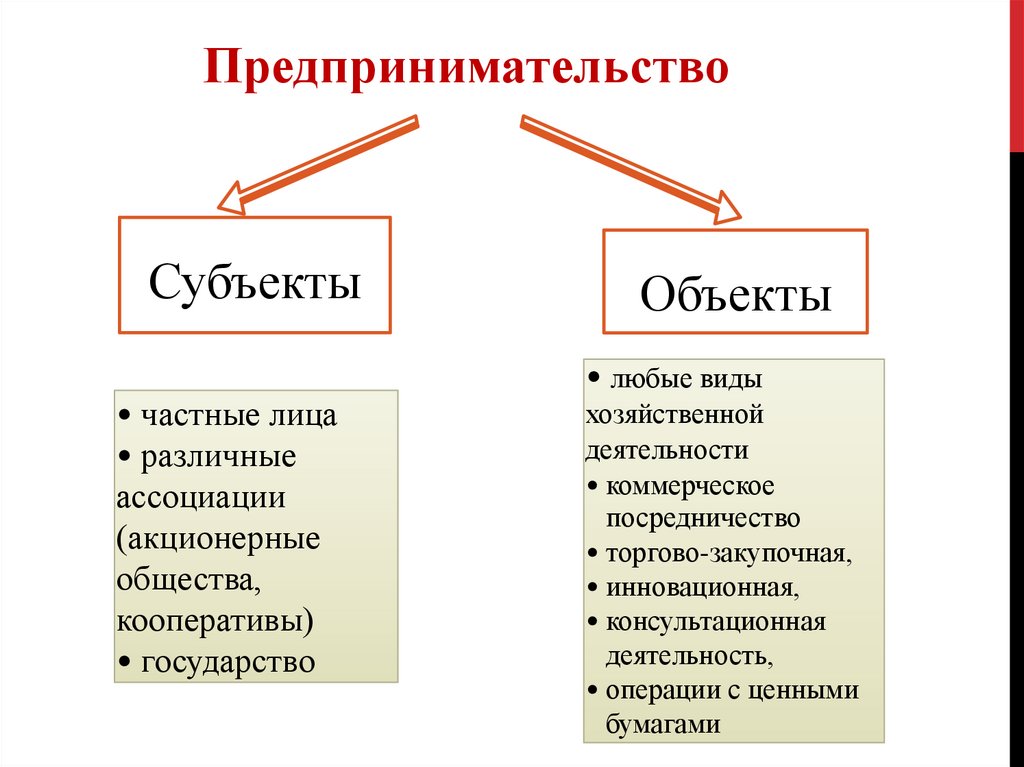 Предпринимательство

Субъекты

Объекты

• частные лица
• различные ассоциации (акционерные общества, кооперативы)
• государство

• любые виды хозяйственной деятельности
• коммерческое посредничество
• торгово-закупочная,
• инновационная,
• консультационная деятельность,
• операции с ценными бумагами